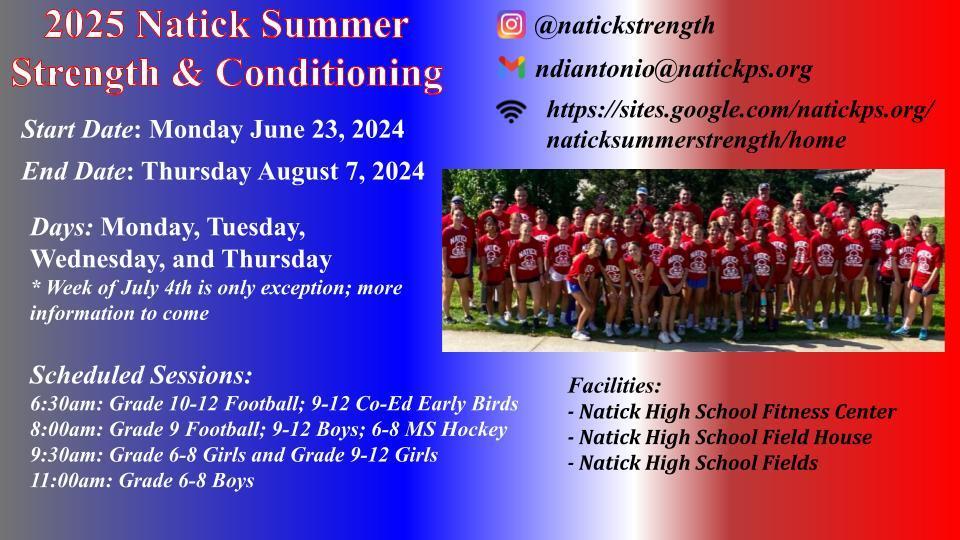 2025 Natick Summer Strength & Conditioning

Start Date: Monday June 23, 2024

End Date: Thursday August 7, 2024

Days: Monday, Tuesday, Wednesday, and Thursday
* Week of July 4th is only exception; more information to come

Scheduled Sessions:
6:30am: Grade 10-12 Football; 9-12 Co-Ed Early Birds
8:00am: Grade 9 Football; 9-12 Boys; 6-8 MS Hockey
9:30am: Grade 6-8 Girls and Grade 9-12 Girls
11:00am: Grade 6-8 Boys

@natickstrength

ndiantonio@natickps.org

https://sites.google.com/natickps.org/naticksummerstrength/home

Facilities:
- Natick High School Fitness Center
- Natick High School Field House
- Natick High School Fields